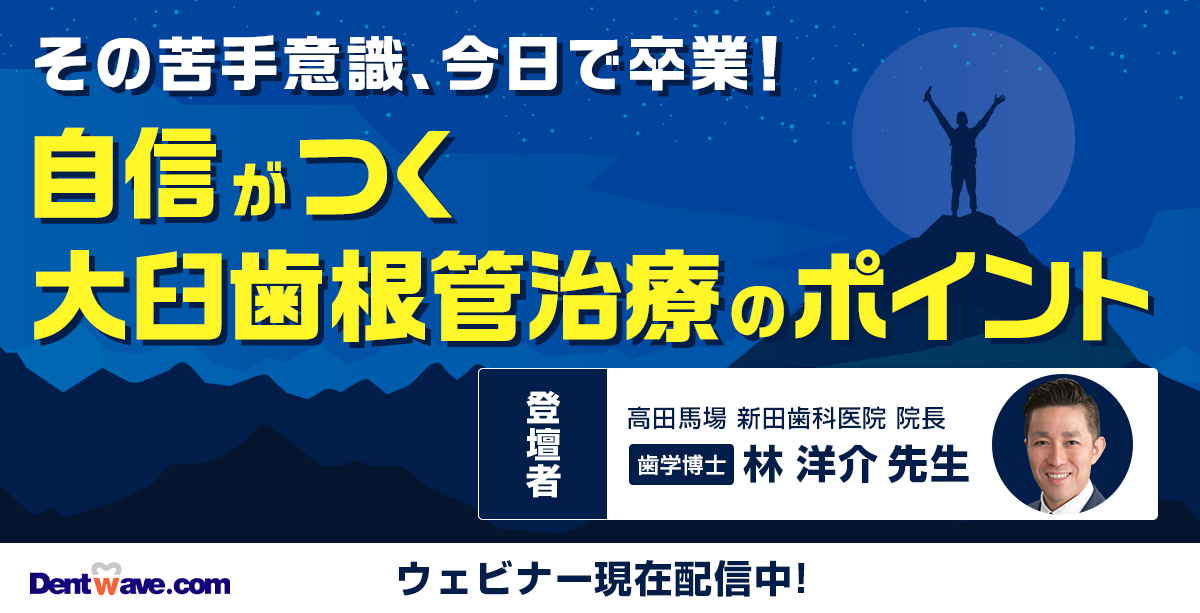 その苦手意識、今日で卒業！

自信がつく
大臼歯根管治療のポイント

登壇者

高田馬場 新田歯科医院 院長
歯学博士 林 洋介 先生

Dentwave.com

ウェビナー現在配信中！